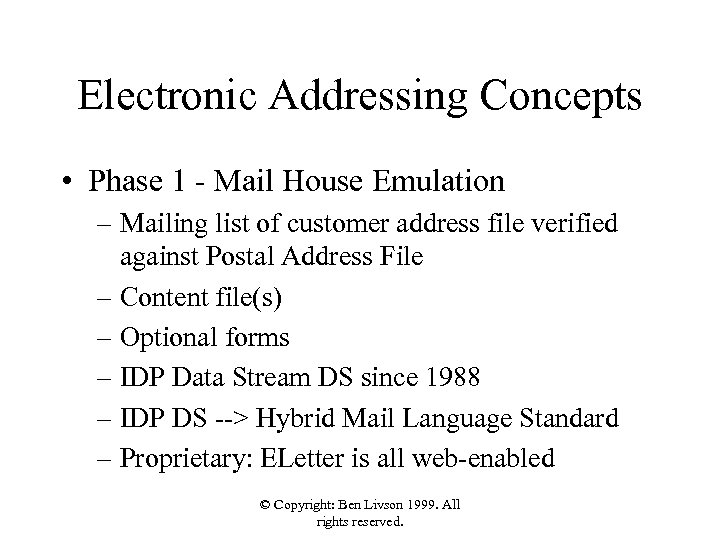 Electronic Addressing Concepts

• Phase 1 - Mail House Emulation

– Mailing list of customer address file verified against Postal Address File

– Content file(s)

– Optional forms

– IDP Data Stream DS since 1988

– IDP DS --> Hybrid Mail Language Standard

– Proprietary: ELetter is all web-enabled

© Copyright: Ben Livson 1999. All rights reserved.